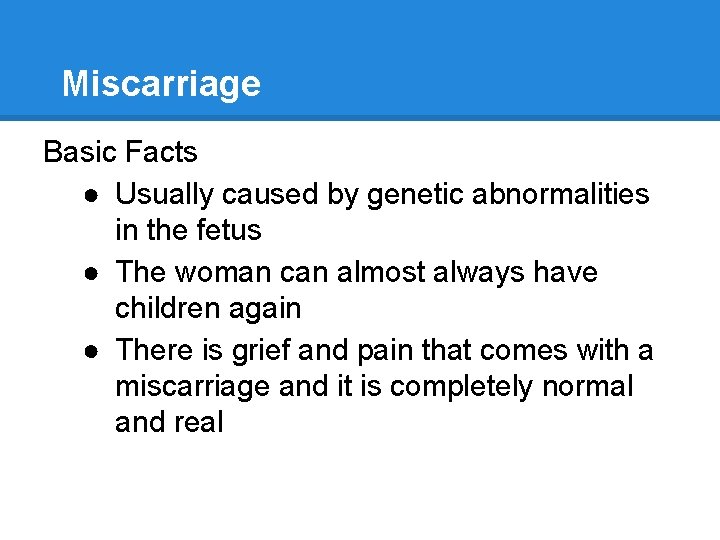 Miscarriage

Basic Facts

● Usually caused by genetic abnormalities in the fetus
● The woman can almost always have children again
● There is grief and pain that comes with a miscarriage and it is completely normal and real